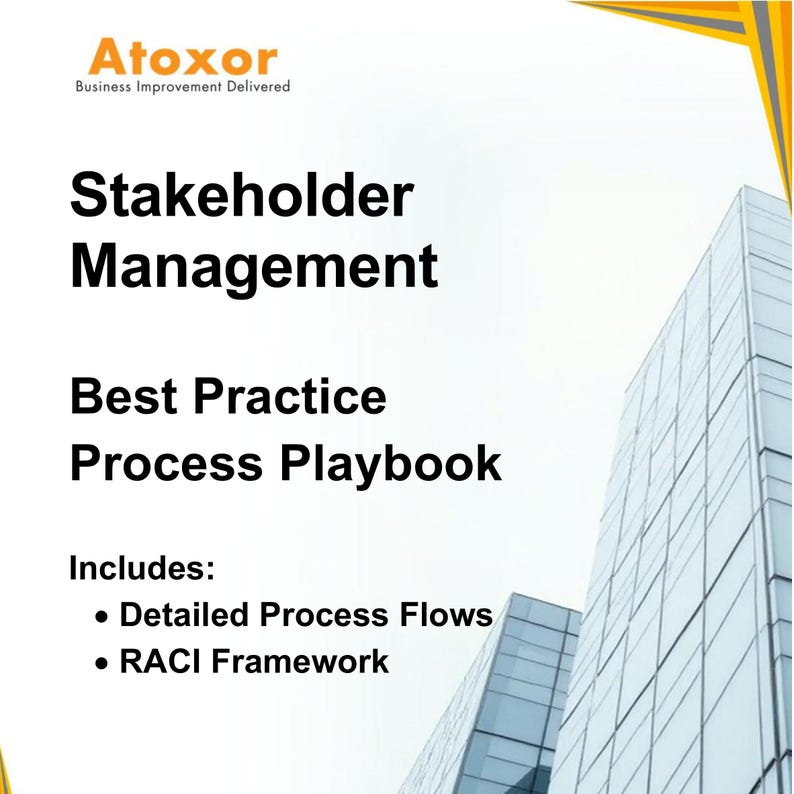 Atoxor
Business Improvement Delivered

Stakeholder Management

Best Practice Process Playbook

Includes:
• Detailed Process Flows
• RACI Framework